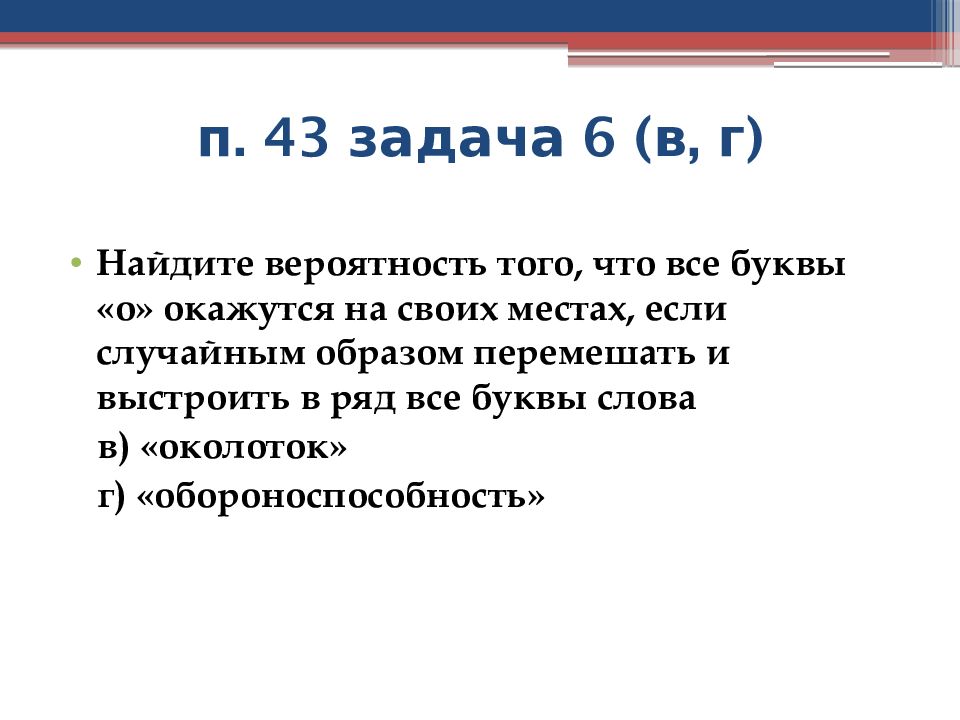 п. 43 задача 6 (в, г)

• Найдите вероятность того, что все буквы «о» окажутся на своих местах, если случайным образом перемешать и выстроить в ряд все буквы слова

в) «околоток»

г) «обороноспособность»